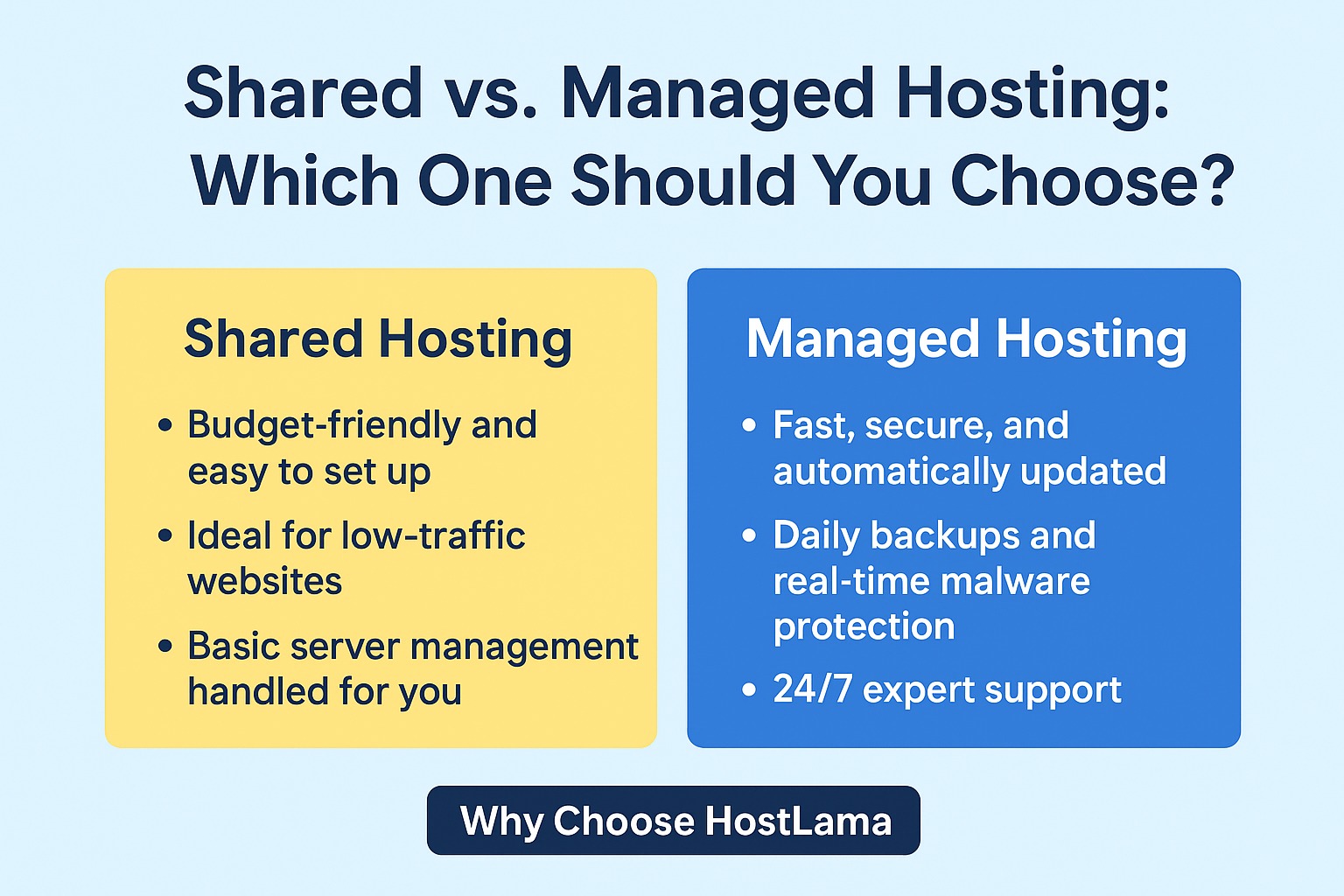 Shared vs. Managed Hosting: Which One Should You Choose?

Shared Hosting

• Budget-friendly and easy to set up
• Ideal for low-traffic websites
• Basic server management handled for you

Managed Hosting

• Fast, secure, and automatically updated
• Daily backups and real-time malware protection
• 24/7 expert support

Why Choose HostLama